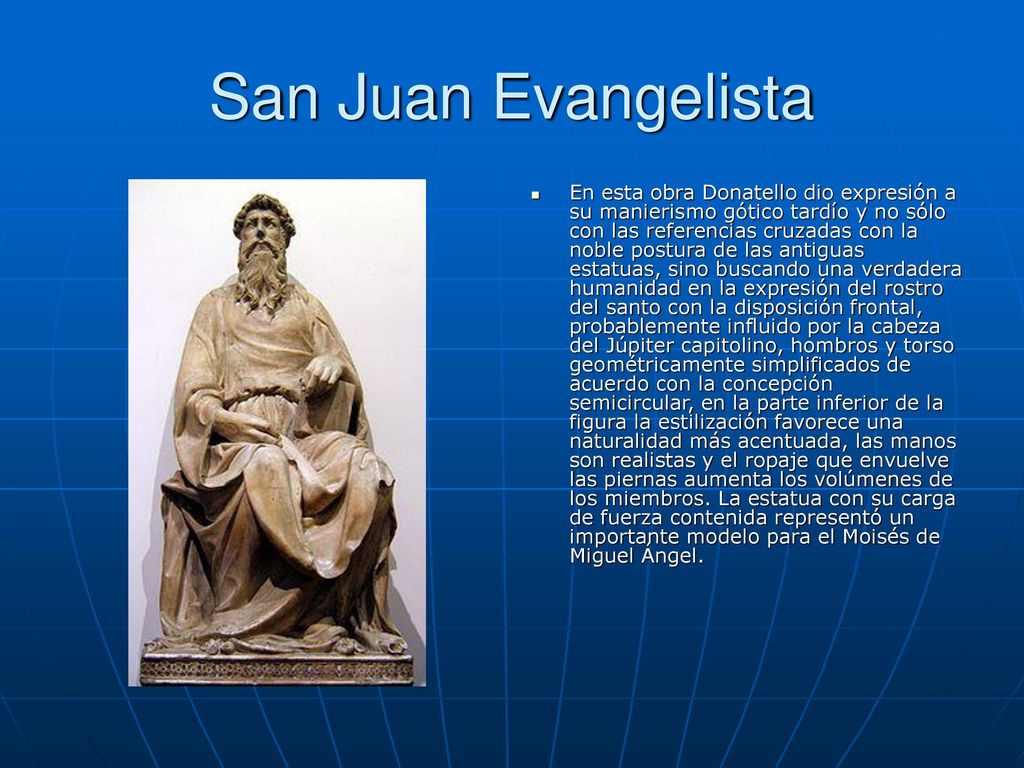 San Juan Evangelista

En esta obra Donatello dio expresión a su manierismo gótico tardío y no sólo con las referencias cruzadas con la noble postura de las antiguas estatuas, sino buscando una verdadera humanidad en la expresión del rostro del santo con la disposición frontal, probablemente influido por la cabeza del Júpiter capitolino, hombros y torso geométricamente simplificados de acuerdo con la concepción semicircular, en la parte inferior de la figura la estilización favorece una naturalidad más acentuada, las manos son realistas y el ropaje que envuelve las piernas aumenta los volúmenes de los miembros. La estatua con su carga de fuerza contenida representó un importante modelo para el Moisés de Miguel Ángel.